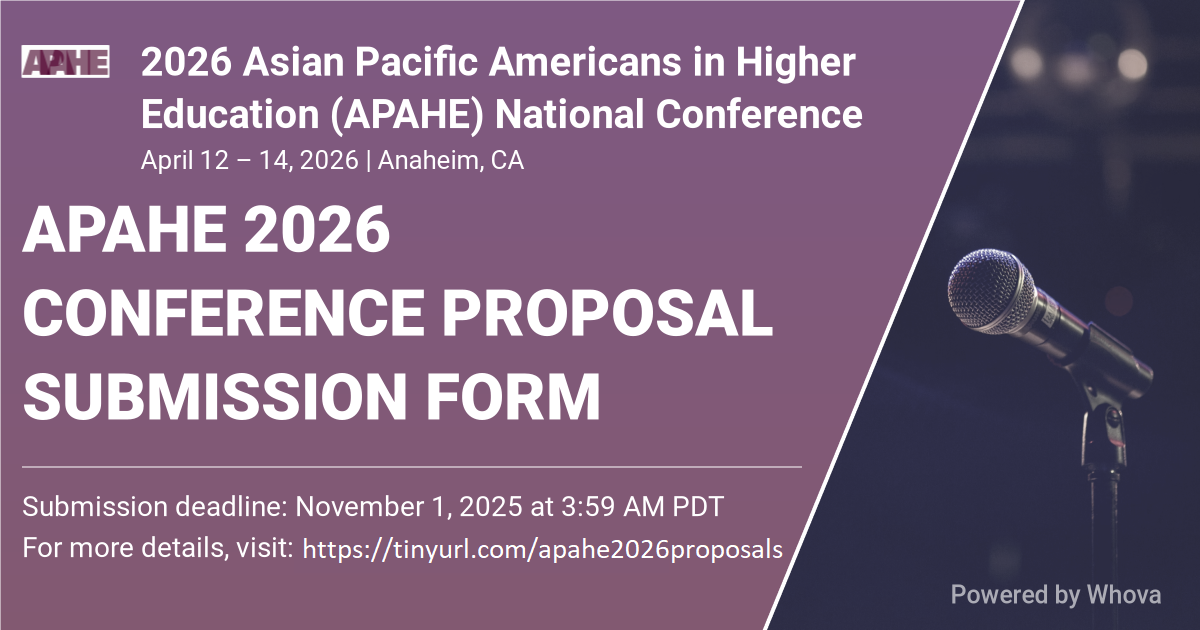 APAHE

2026 Asian Pacific Americans in Higher Education (APAHE) National Conference

April 12 – 14, 2026 | Anaheim, CA

APAHE 2026 CONFERENCE PROPOSAL SUBMISSION FORM

Submission deadline: November 1, 2025 at 3:59 AM PDT

For more details, visit: https://tinyurl.com/apahe2026proposals

Powered by Whova